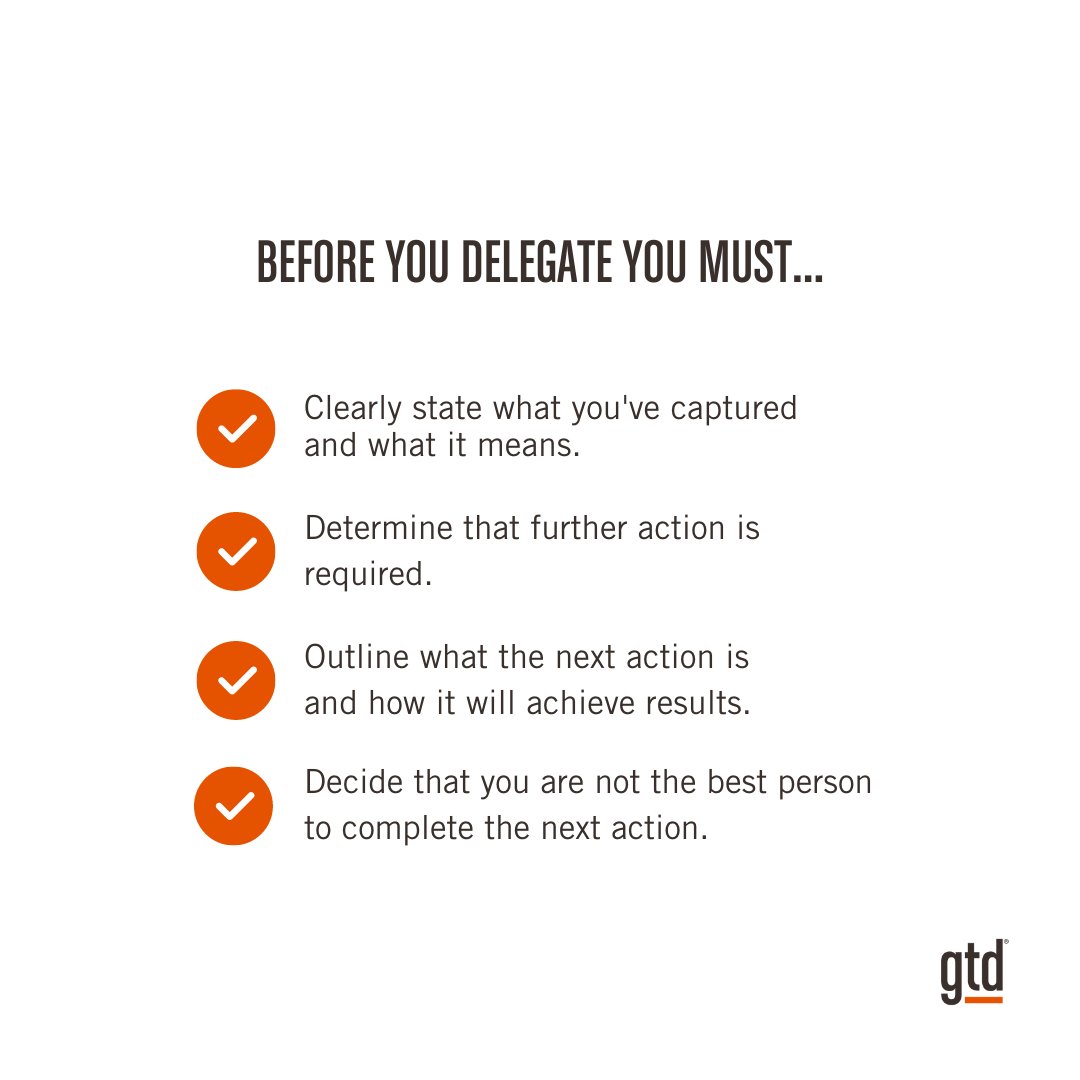 BEFORE YOU DELEGATE YOU MUST...

Clearly state what you've captured and what it means.

Determine that further action is required.

Outline what the next action is and how it will achieve results.

Decide that you are not the best person to complete the next action.

gtd®